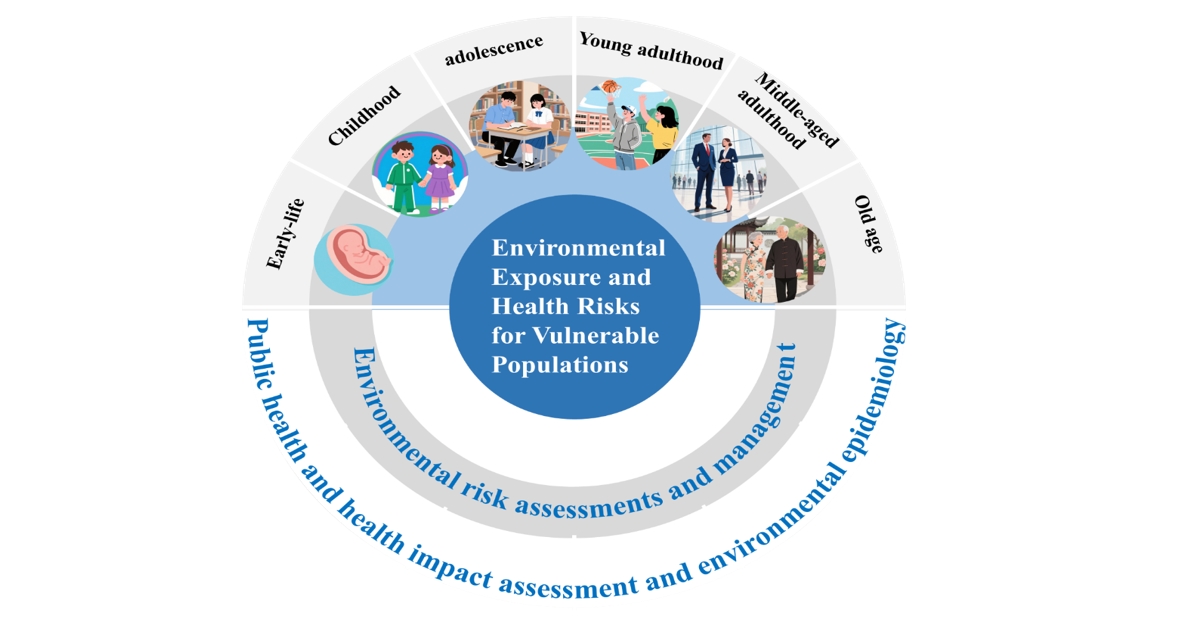 Early-life

Childhood

adolescence

Young adulthood

Middle-aged adulthood

Old age

Environmental Exposure and Health Risks for Vulnerable Populations

Environmental risk assessments and managemen t

Public health and health impact assessment and environmental epidemiology